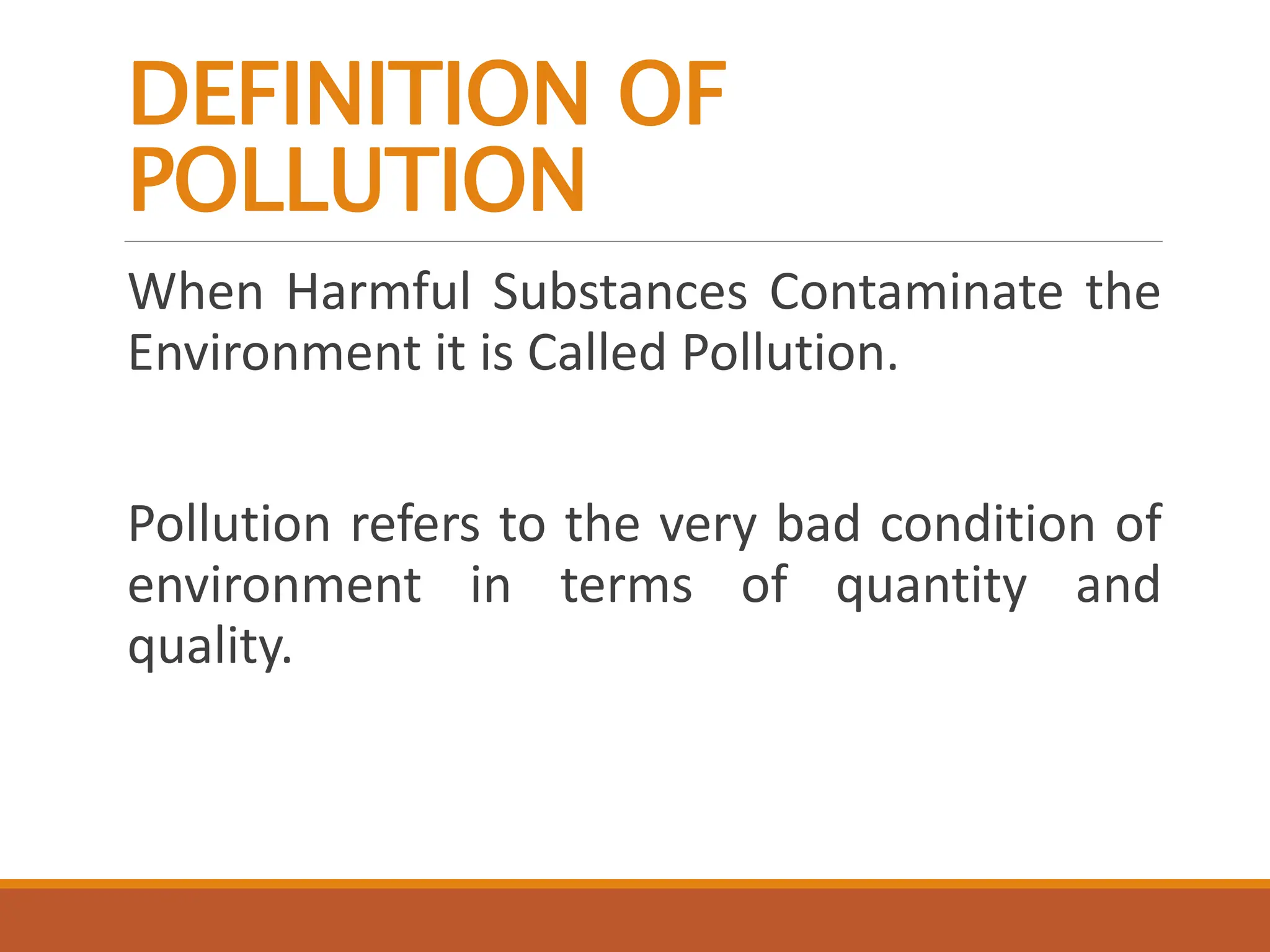 DEFINITION OF POLLUTION

When Harmful Substances Contaminate the Environment it is Called Pollution.

Pollution refers to the very bad condition of environment in terms of quantity and quality.